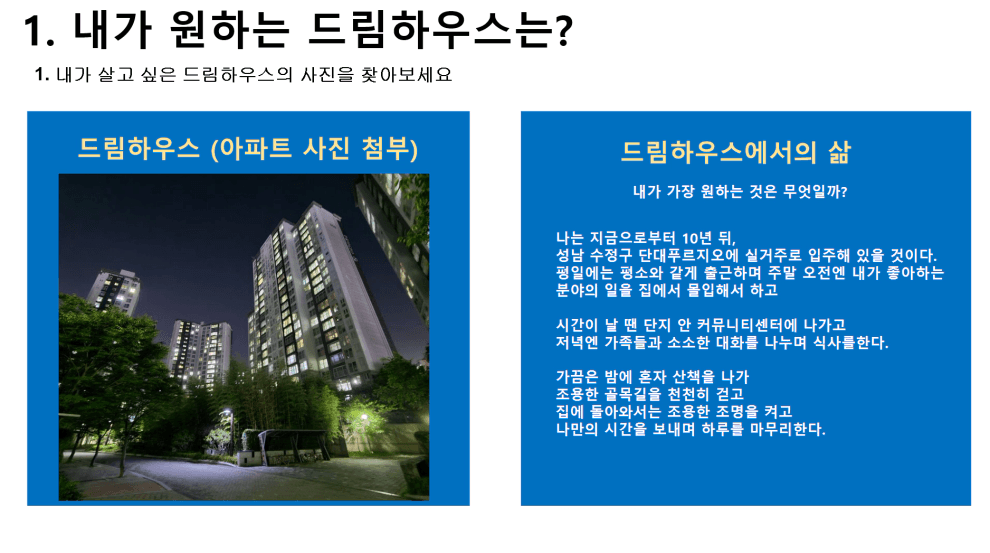 1. 내가 원하는 드림하우스는?

1. 내가 살고 싶은 드림하우스의 사진을 찾아보세요

드림하우스 (아파트 사진 첨부)

드림하우스에서의 삶

내가 가장 원하는 것은 무엇일까?

나는 지금으로부터 10년 뒤,
성남 수정구 단대푸르지오에 실거주로 입주해 있을 것이다.
평일에는 평소와 같게 출근하며 주말 오전엔 내가 좋아하는 분야의 일을 집에서 몰입해서 하고

시간이 날 땐 단지 안 커뮤니티센터에 나가고
저녁엔 가족들과 소소한 대화를 나누며 식사를한다.

가끔은 밤에 혼자 산책을 나가
조용한 골목길을 천천히 걷고
집에 돌아와서는 조용한 조명을 켜고
나만의 시간을 보내며 하루를 마무리한다.